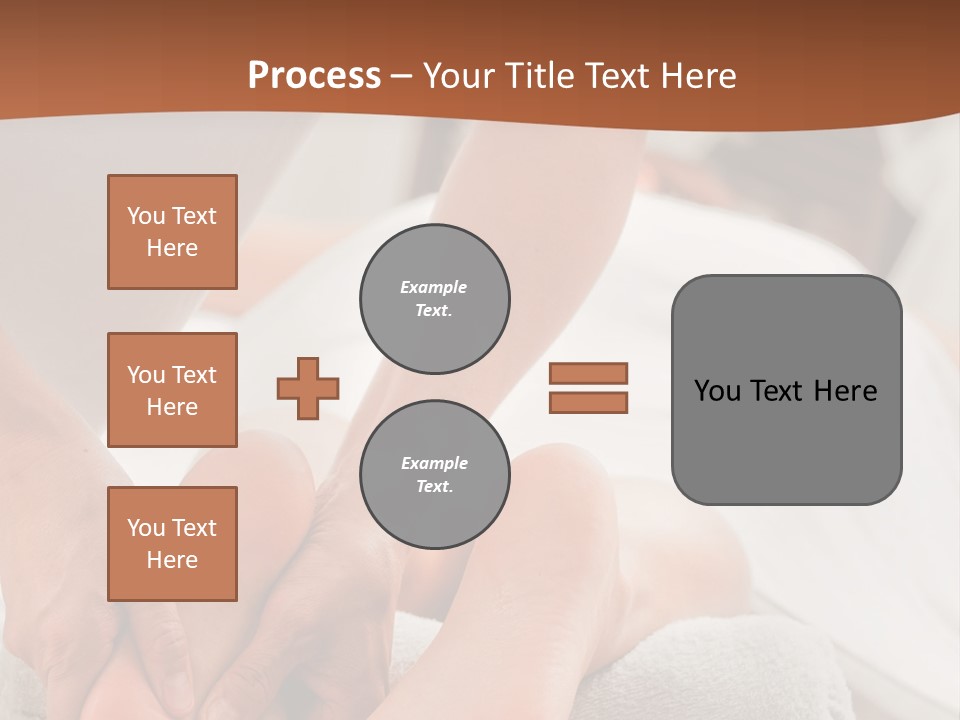 Process – Your Title Text Here

You Text Here

You Text Here

You Text Here

Example Text.

Example Text.

You Text Here